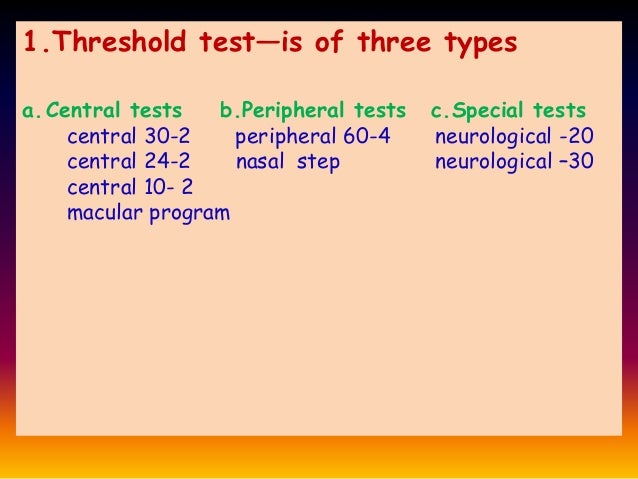 1.Threshold test—is of three types

a. Central tests
central 30-2
central 24-2
central 10- 2
macular program

b.Peripheral tests
peripheral 60-4
nasal step

c.Special tests
neurological -20
neurological –30